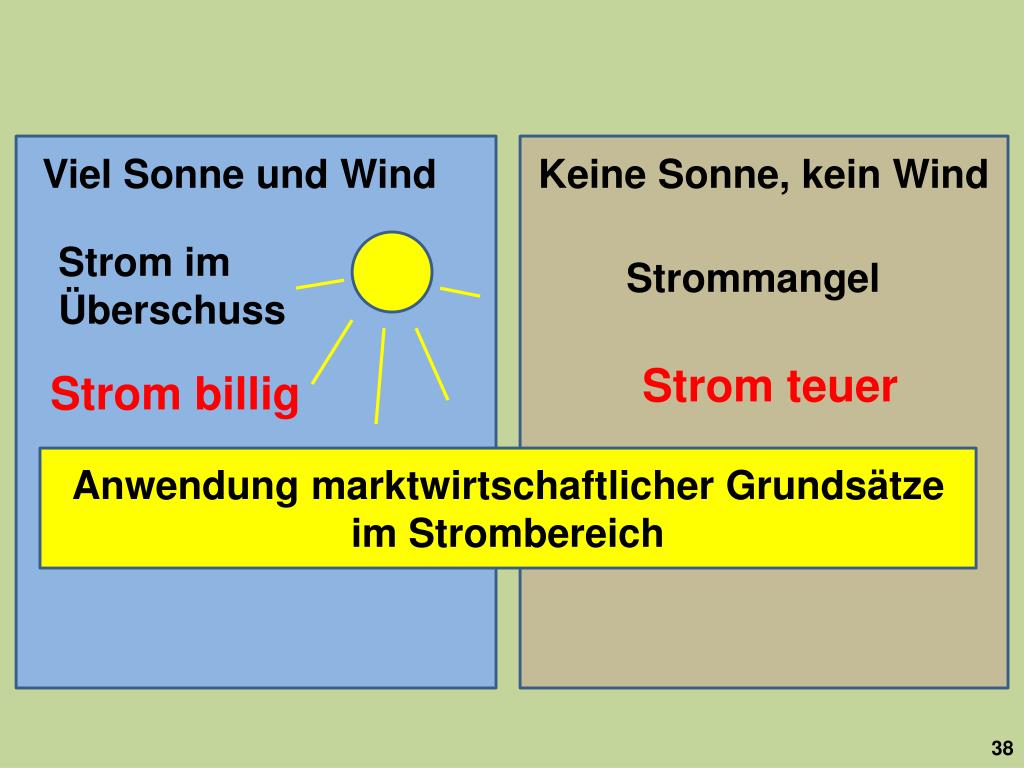 Viel Sonne und Wind

Strom im Überschuss

Strom billig

Keine Sonne, kein Wind

Strommangel

Strom teuer

Anwendung marktwirtschaftlicher Grundsätze im Strombereich

38